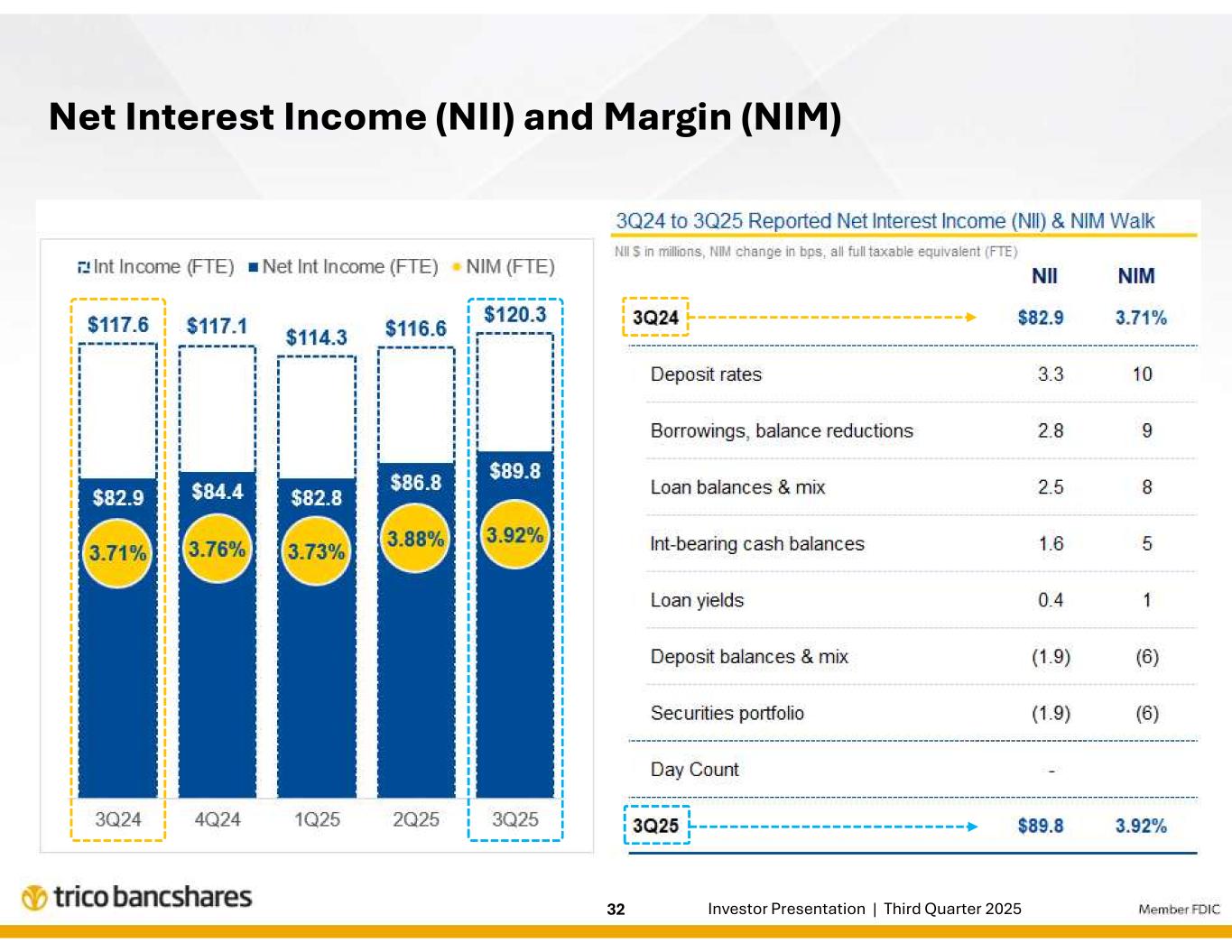 Net Interest Income (NII) and Margin (NIM)

Int Income (FTE) Net Int Income (FTE) NIM (FTE)

$117.6 $117.1 $114.3 $116.6 $120.3

$82.9 $84.4 $82.8 $86.8 $89.8

3.71% 3.76% 3.73% 3.88% 3.92%

3Q24 4Q24 1Q25 2Q25 3Q25

3Q24 to 3Q25 Reported Net Interest Income (NII) & NIM Walk

NII $ in millions, NIM change in bps, all full taxable equivalent (FTE)

| | NII | NIM |
|---|---|---|
| 3Q24 | $82.9 | 3.71% |
| Deposit rates | 3.3 | 10 |
| Borrowings, balance reductions | 2.8 | 9 |
| Loan balances & mix | 2.5 | 8 |
| Int-bearing cash balances | 1.6 | 5 |
| Loan yields | 0.4 | 1 |
| Deposit balances & mix | (1.9) | (6) |
| Securities portfolio | (1.9) | (6) |
| Day Count | - | |
| 3Q25 | $89.8 | 3.92% |

trico bancshares

32

Investor Presentation | Third Quarter 2025

Member FDIC